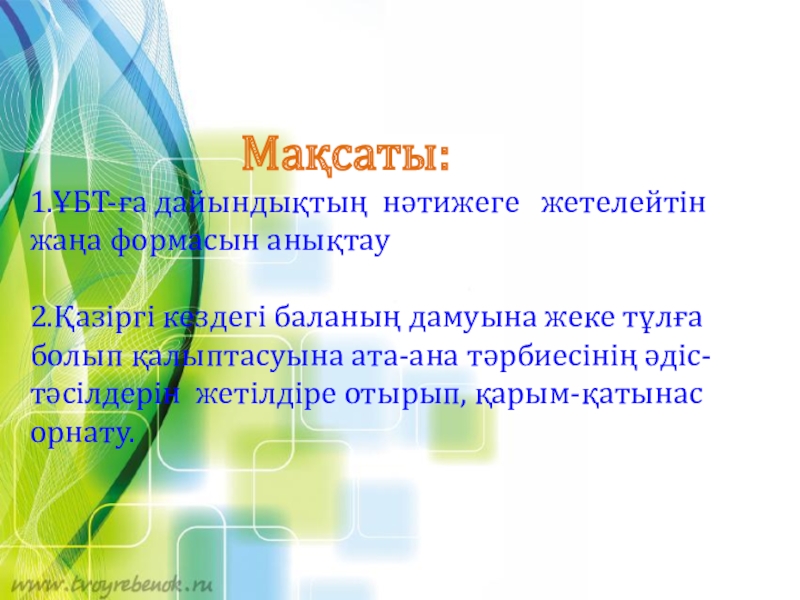 Мақсаты:

1.ҰБТ-ға дайындықтың нәтижеге жетелейтін жаңа формасын анықтау

2.Қазіргі кездегі баланың дамуына жеке тұлға болып қалыптасуына ата-ана тәрбиесінің әдіс-тәсілдерін жетілдіре отырып, қарым-қатынас орнату.

www.tvoyrebenok.ru